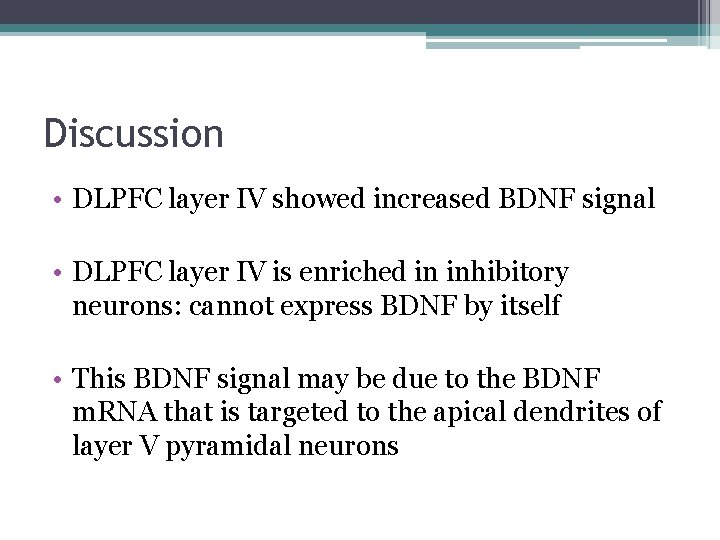 Discussion

• DLPFC layer IV showed increased BDNF signal

• DLPFC layer IV is enriched in inhibitory neurons: cannot express BDNF by itself

• This BDNF signal may be due to the BDNF mRNA that is targeted to the apical dendrites of layer V pyramidal neurons